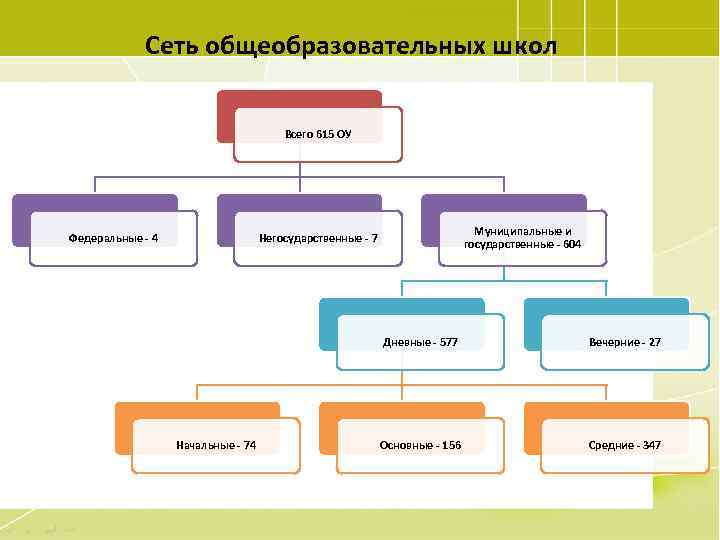 Сеть общеобразовательных школ

Всего 615 ОУ

Федеральные - 4

Негосударственные - 7

Муниципальные и государственные - 604

Дневные - 577

Вечерние - 27

Начальные - 74

Основные - 156

Средние - 347